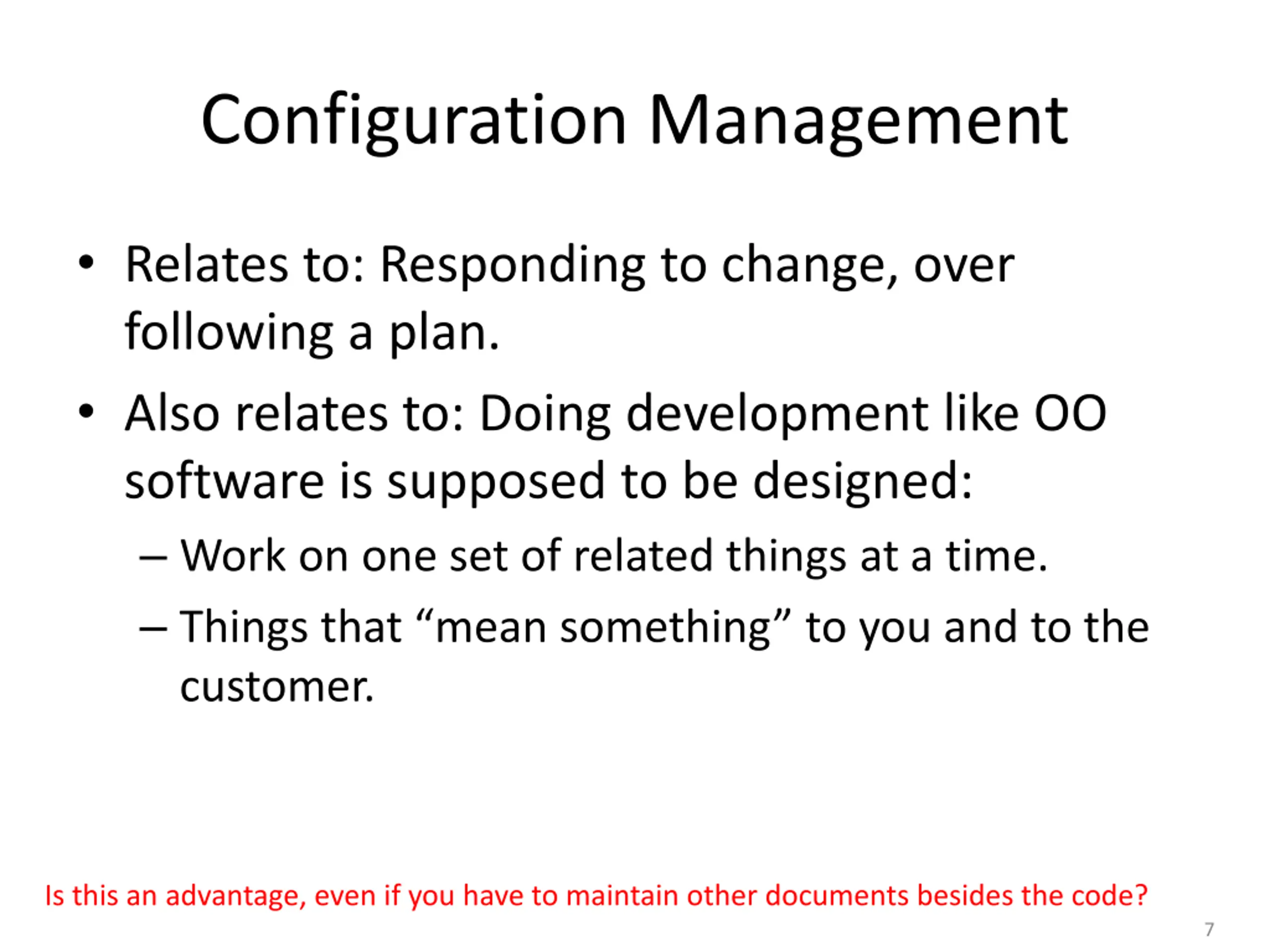 Configuration Management

• Relates to: Responding to change, over following a plan.

• Also relates to: Doing development like OO software is supposed to be designed:

– Work on one set of related things at a time.

– Things that “mean something” to you and to the customer.

Is this an advantage, even if you have to maintain other documents besides the code?

7